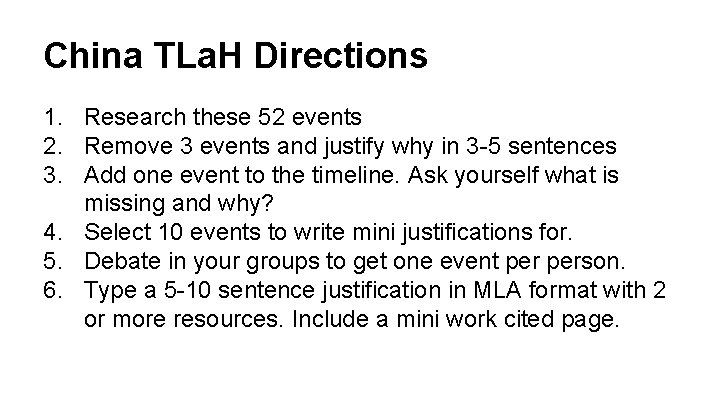 China TLaH Directions

1. Research these 52 events
2. Remove 3 events and justify why in 3-5 sentences
3. Add one event to the timeline. Ask yourself what is missing and why?
4. Select 10 events to write mini justifications for.
5. Debate in your groups to get one event per person.
6. Type a 5-10 sentence justification in MLA format with 2 or more resources. Include a mini work cited page.